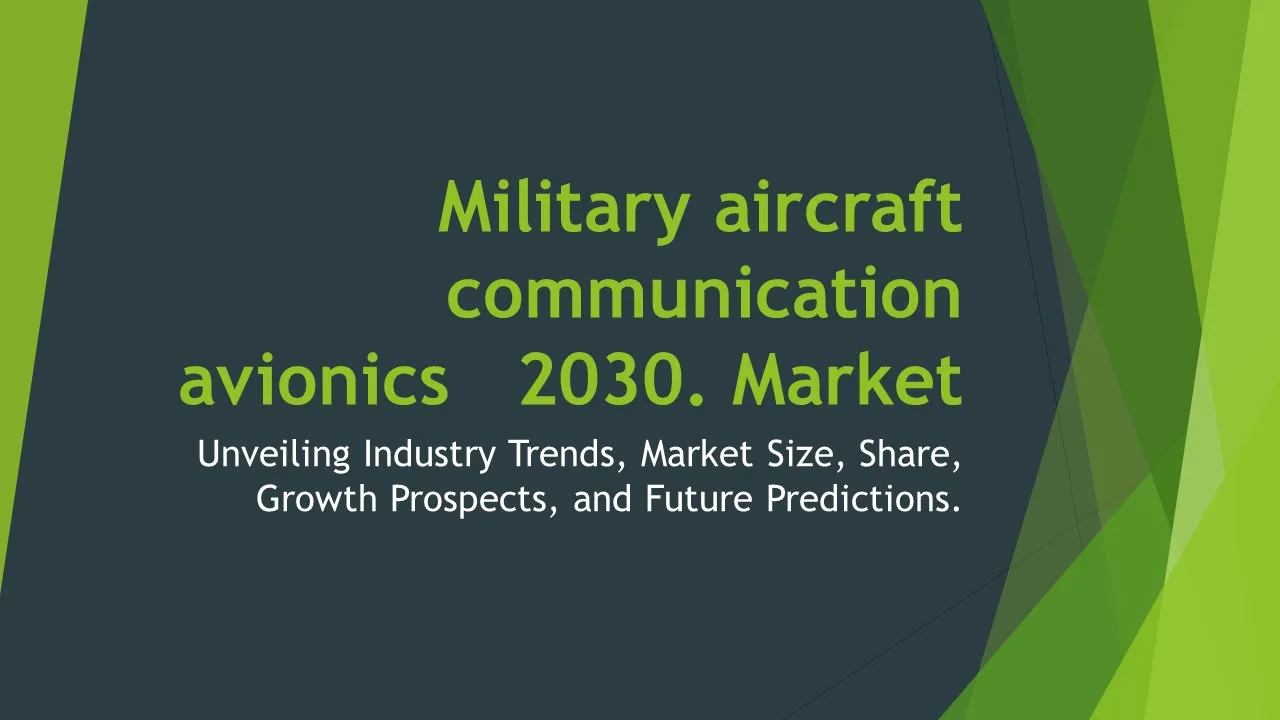 Military aircraft communication avionics 2030. Market

Unveiling Industry Trends, Market Size, Share, Growth Prospects, and Future Predictions.